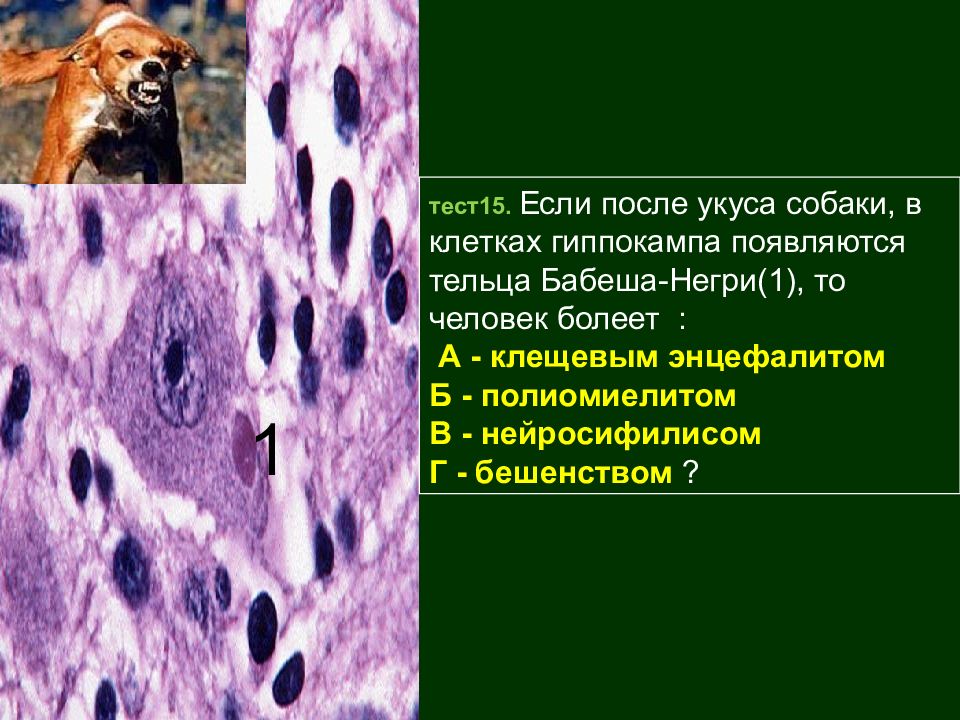 1

тест15. Если после укуса собаки, в клетках гиппокампа появляются тельца Бабеша-Негри(1), то человек болеет :
А - клещевым энцефалитом
Б - полиомиелитом
В - нейросифилисом
Г - бешенством ?